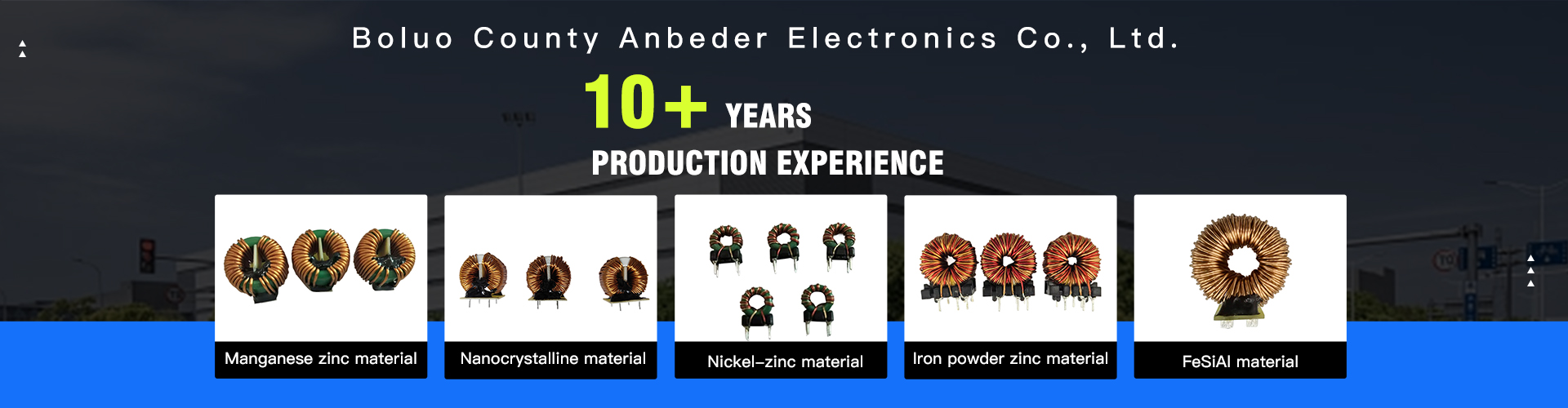 Boluo County Anbeder Electronics Co., Ltd.

10+ YEARS
PRODUCTION EXPERIENCE

Manganese zinc material

Nanocrystalline material

Nickel-zinc material

Iron powder zinc material

FeSiAl material